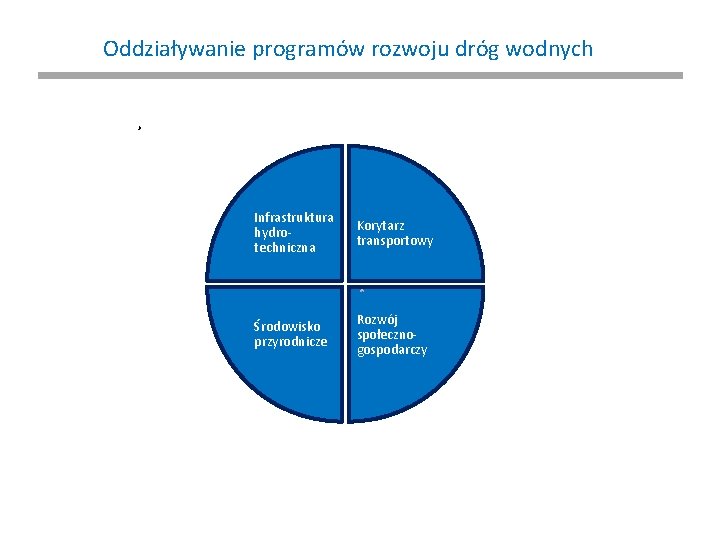 Oddziaływanie programów rozwoju dróg wodnych

Infrastruktura hydro-techniczna

Korytarz transportowy

Środowisko przyrodnicze

Rozwój społeczno-gospodarczy